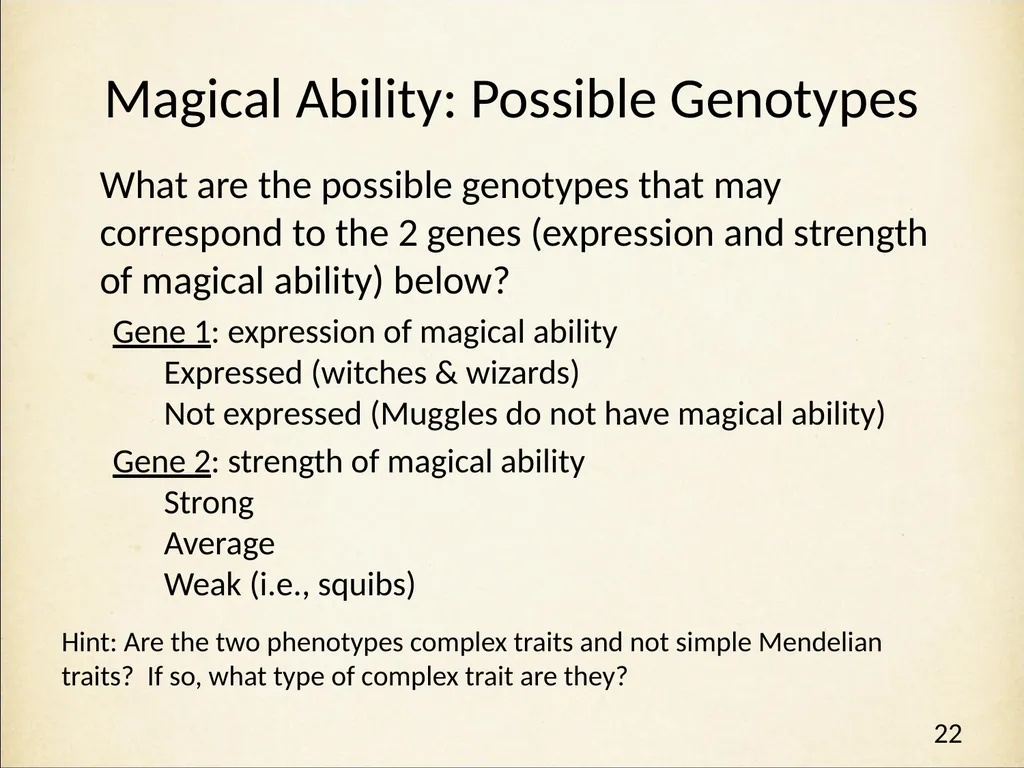 Magical Ability: Possible Genotypes

What are the possible genotypes that may correspond to the 2 genes (expression and strength of magical ability) below?

Gene 1: expression of magical ability
Expressed (witches & wizards)
Not expressed (Muggles do not have magical ability)

Gene 2: strength of magical ability
Strong
Average
Weak (i.e., squibs)

Hint: Are the two phenotypes complex traits and not simple Mendelian traits? If so, what type of complex trait are they?

22